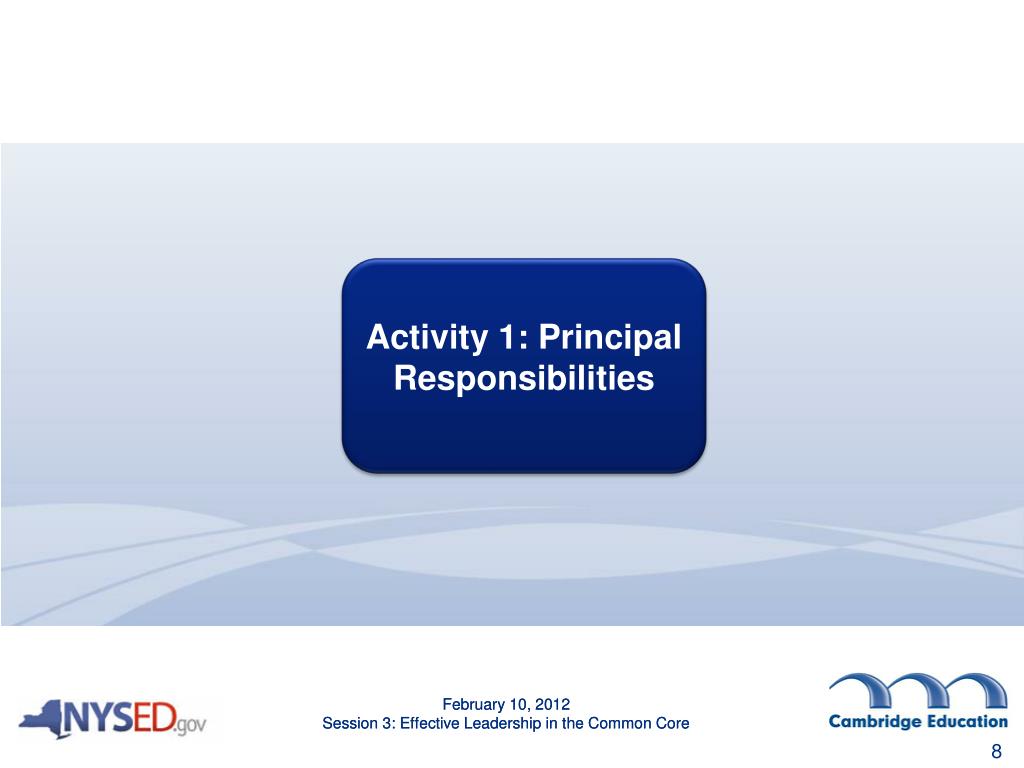 Activity 1: Principal Responsibilities

NYSED.gov

February 10, 2012
Session 3: Effective Leadership in the Common Core

Cambridge Education

8